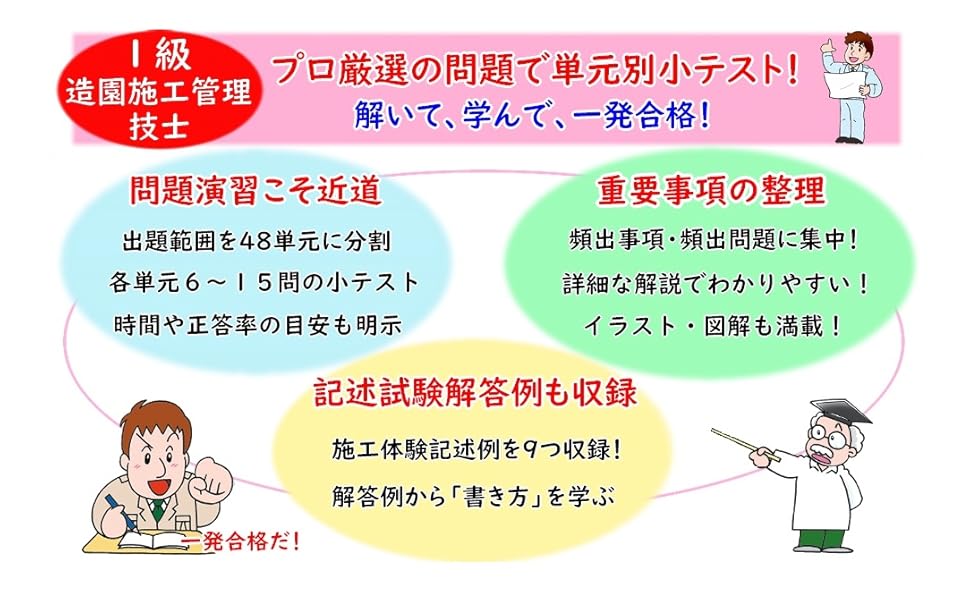 1級
造園施工管理
技士

プロ厳選の問題で単元別小テスト!
解いて、学んで、一発合格!

問題演習こそ近道
出題範囲を48単元に分割
各単元6~15問の小テスト
時間や正答率の目安も明示

重要事項の整理
頻出事項・頻出問題に集中!
詳細な解説でわかりやすい!
イラスト・図解も満載!

記述試験解答例も収録
施工体験記述例を9つ収録!
解答例から「書き方」を学ぶ

一発合格だ!